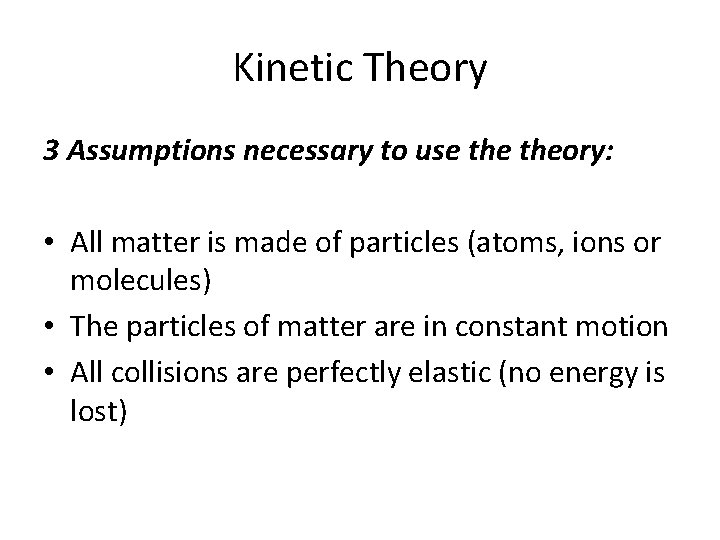 Kinetic Theory

3 Assumptions necessary to use the theory:

• All matter is made of particles (atoms, ions or molecules)
• The particles of matter are in constant motion
• All collisions are perfectly elastic (no energy is lost)